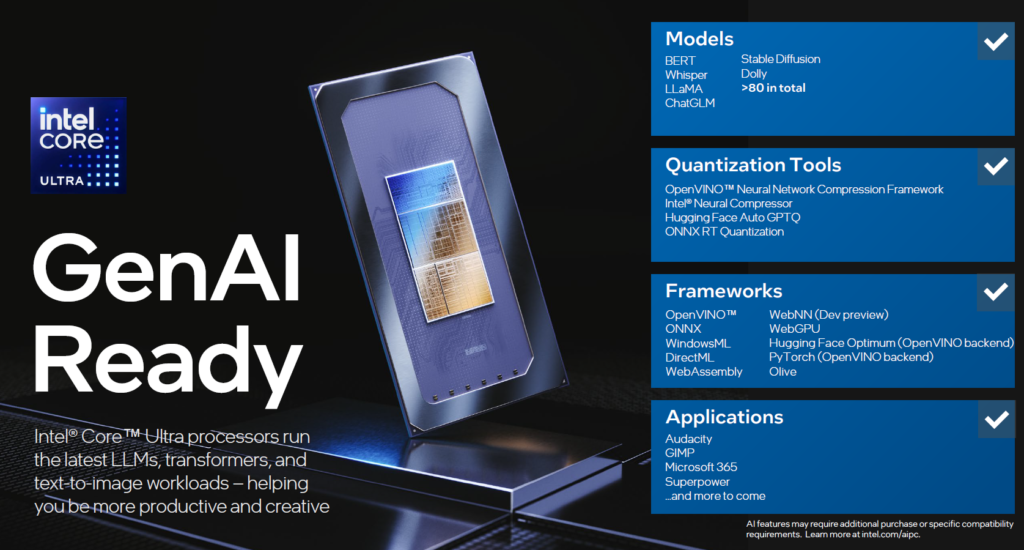 intel CORE ULTRA

GenAI Ready

Intel® Core™ Ultra processors run the latest LLMs, transformers, and text-to-image workloads – helping you be more productive and creative

Models
BERT
Whisper
LLaMA
ChatGLM
Stable Diffusion
Dolly
>80 in total

Quantization Tools
OpenVINO™ Neural Network Compression Framework
Intel® Neural Compressor
Hugging Face Auto GPTQ
ONNX RT Quantization

Frameworks
OpenVINO™
ONNX
WindowsML
DirectML
WebAssembly
WebNN (Dev preview)
WebGPU
Hugging Face Optimum (OpenVINO backend)
PyTorch (OpenVINO backend)
Olive

Applications
Audacity
GIMP
Microsoft 365
Superpower
...and more to come

AI features may require additional purchase or specific compatibility requirements. Learn more at intel.com/aipc.